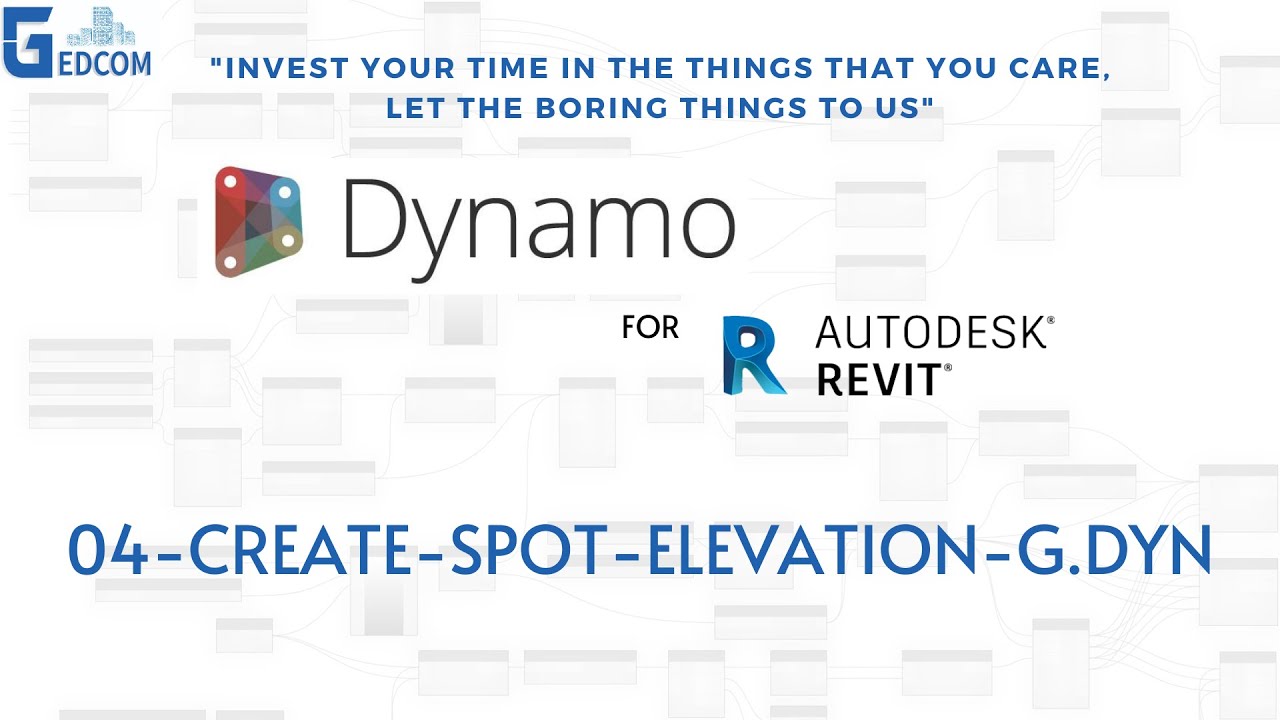 GEDCOM

"INVEST YOUR TIME IN THE THINGS THAT YOU CARE, LET THE BORING THINGS TO US"

Dynamo

FOR

AUTODESK®
REVIT®

04-CREATE-SPOT-ELEVATION-G.DYN